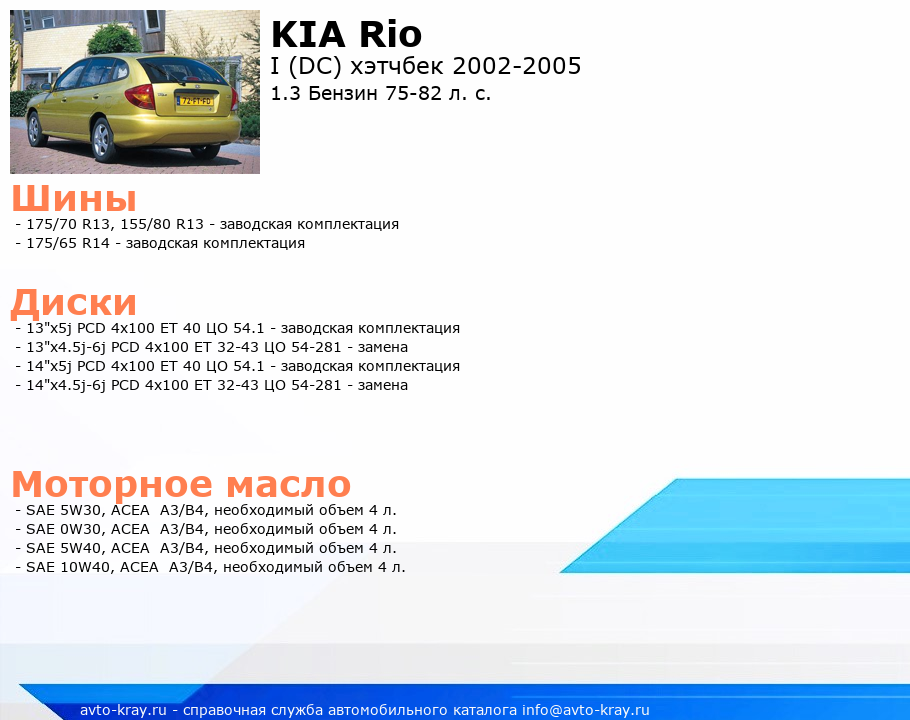 KIA Rio
I (DC) хэтчбек 2002-2005
1.3 Бензин 75-82 л. с.

Шины
- 175/70 R13, 155/80 R13 - заводская комплектация
- 175/65 R14 - заводская комплектация

Диски
- 13"x5j PCD 4x100 ET 40 ЦО 54.1 - заводская комплектация
- 13"x4.5j-6j PCD 4x100 ET 32-43 ЦО 54-281 - замена
- 14"x5j PCD 4x100 ET 40 ЦО 54.1 - заводская комплектация
- 14"x4.5j-6j PCD 4x100 ET 32-43 ЦО 54-281 - замена

Моторное масло
- SAE 5W30, ACEA A3/B4, необходимый объем 4 л.
- SAE 0W30, ACEA A3/B4, необходимый объем 4 л.
- SAE 5W40, ACEA A3/B4, необходимый объем 4 л.
- SAE 10W40, ACEA A3/B4, необходимый объем 4 л.

avto-kray.ru - справочная служба автомобильного каталога info@avto-kray.ru